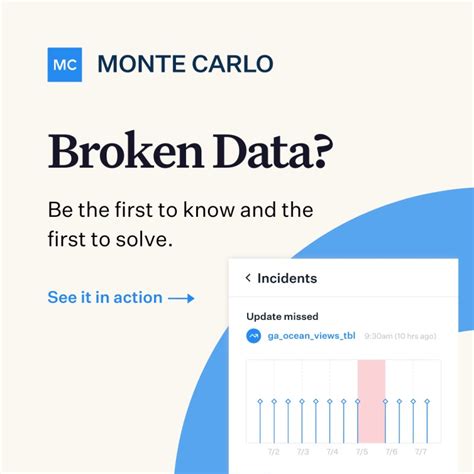 MC MONTE CARLO

Broken Data?

Be the first to know and the first to solve.

See it in action →

< Incidents

Update missed

ga_ocean_views_tbl 9:30am (10 hrs ago)

7/2 7/3 7/4 7/5 7/6 7/7